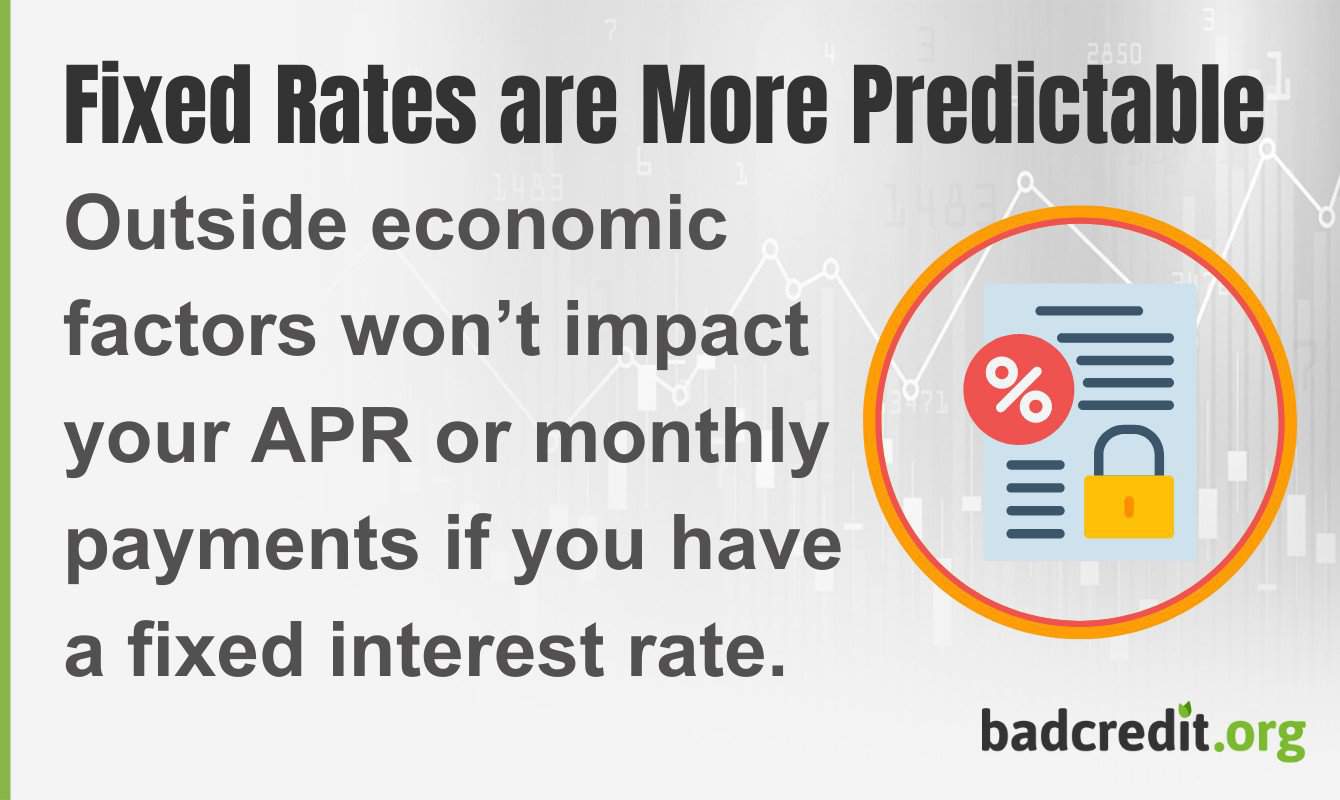 Fixed Rates are More Predictable

Outside economic factors won't impact your APR or monthly payments if you have a fixed interest rate.

%

badcredit.org